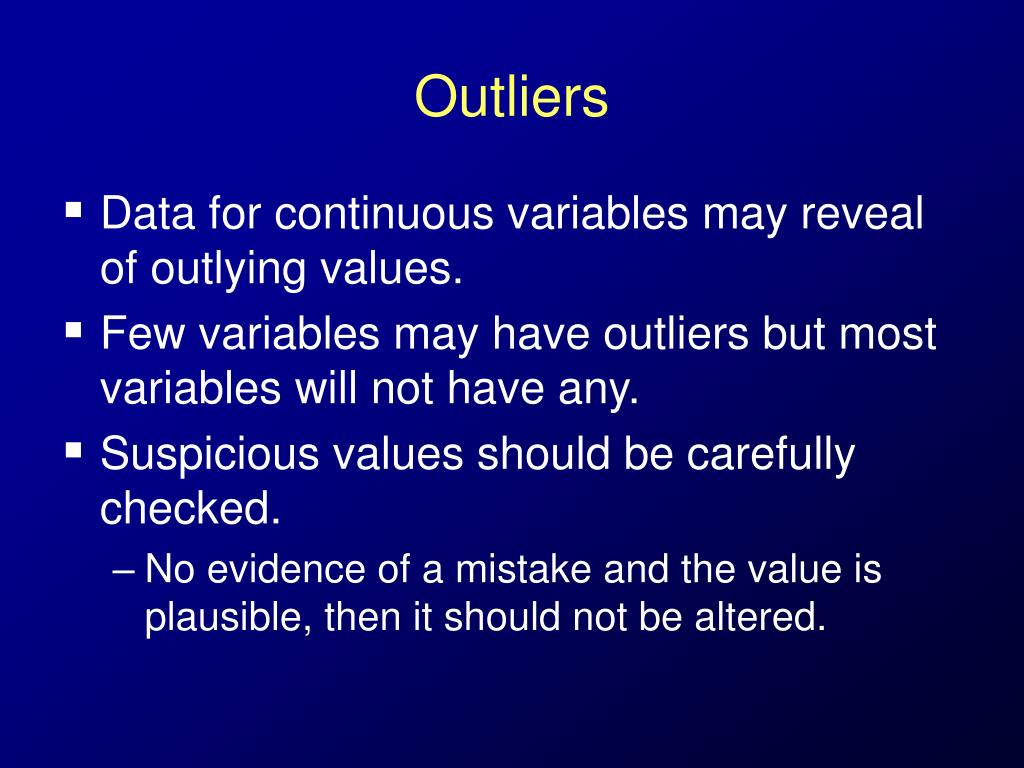 Outliers

▪ Data for continuous variables may reveal of outlying values.
▪ Few variables may have outliers but most variables will not have any.
▪ Suspicious values should be carefully checked.
– No evidence of a mistake and the value is plausible, then it should not be altered.